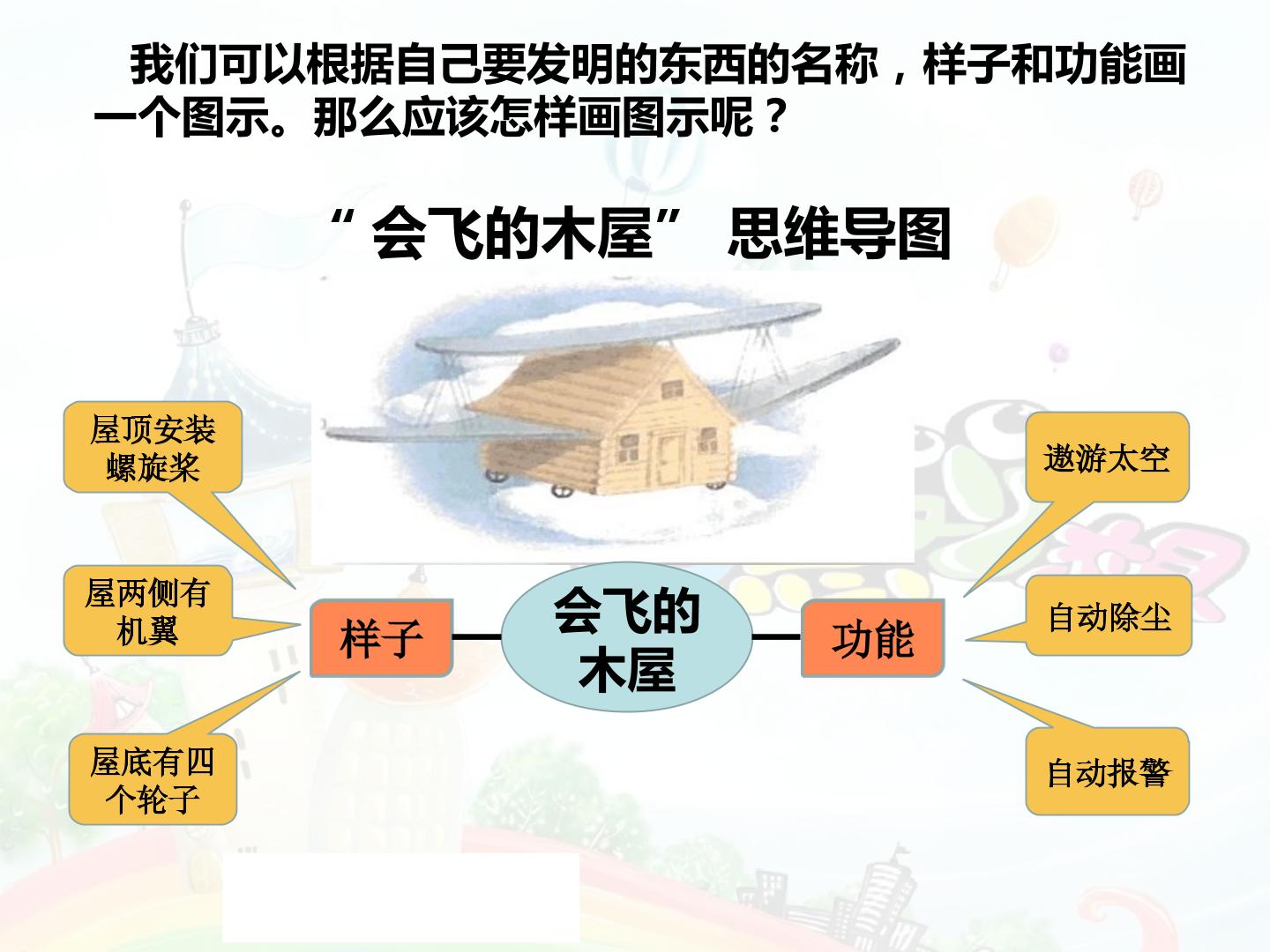 我们可以根据自己要发明的东西的名称，样子和功能画一个图示。那么应该怎样画图示呢？

“会飞的木屋” 思维导图

屋顶安装螺旋桨

屋两侧有机翼

屋底有四个轮子

样子

会飞的木屋

功能

遨游太空

自动除尘

自动报警